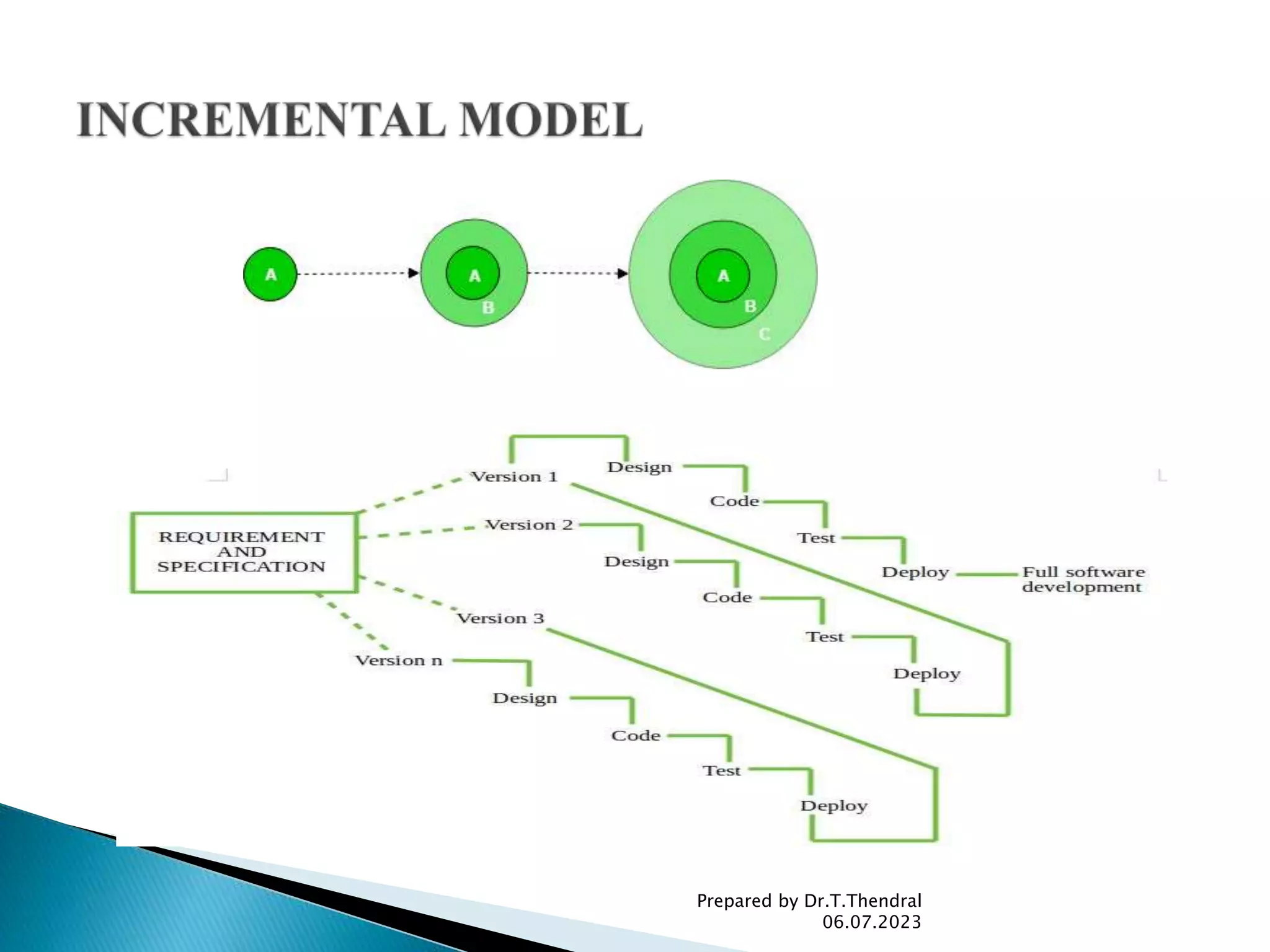 INCREMENTAL MODEL

A

A
B

A
B
C

REQUIREMENT AND SPECIFICATION

Version 1
Design
Code
Test
Deploy
Full software development

Version 2
Design
Code
Test
Deploy

Version 3

Version n
Design
Code
Test
Deploy

Prepared by Dr.T.Thendral
06.07.2023